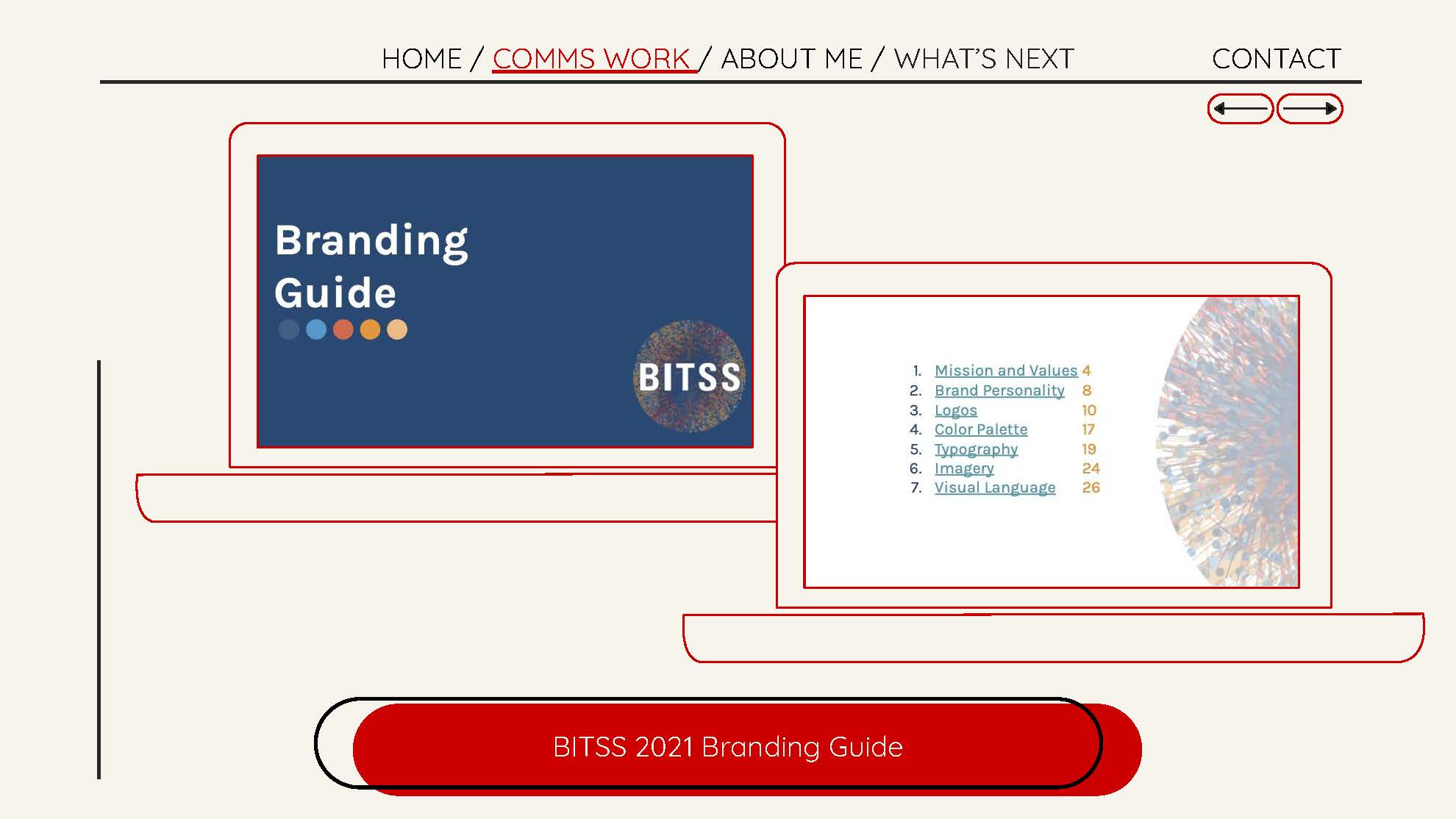 HOME / COMMS WORK / ABOUT ME / WHAT'S NEXT

CONTACT

Branding Guide

BITSS

1. Mission and Values 4
2. Brand Personality 8
3. Logos 10
4. Color Palette 17
5. Typography 19
6. Imagery 24
7. Visual Language 26

BITSS 2021 Branding Guide